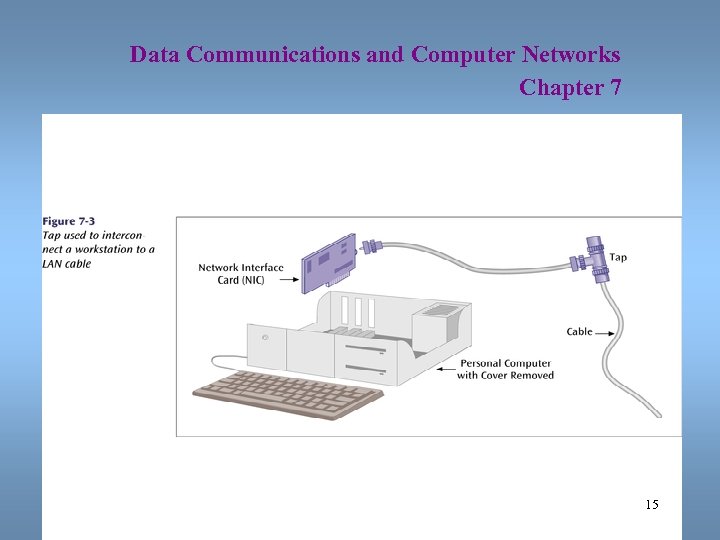 Data Communications and Computer Networks
Chapter 7

Figure 7-3
Tap used to interconnect a workstation to a LAN cable

Network Interface Card (NIC)

Tap

Cable

Personal Computer with Cover Removed

15